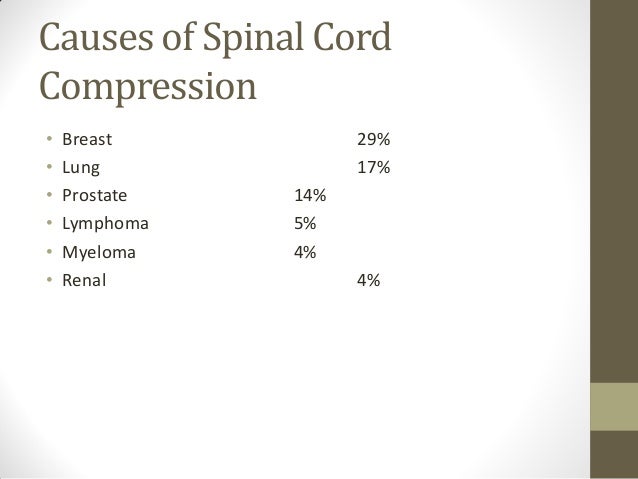 Causes of Spinal Cord Compression

• Breast 29%
• Lung 17%
• Prostate 14%
• Lymphoma 5%
• Myeloma 4%
• Renal 4%